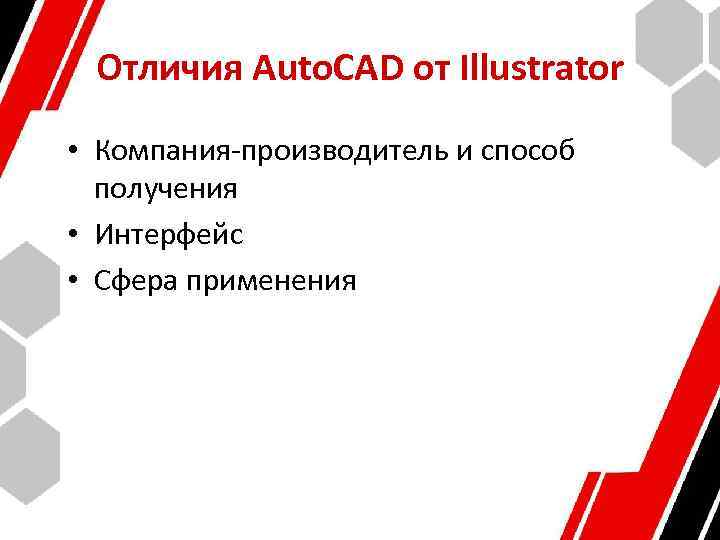 Отличия AutoCAD от Illustrator

• Компания-производитель и способ получения
• Интерфейс
• Сфера применения